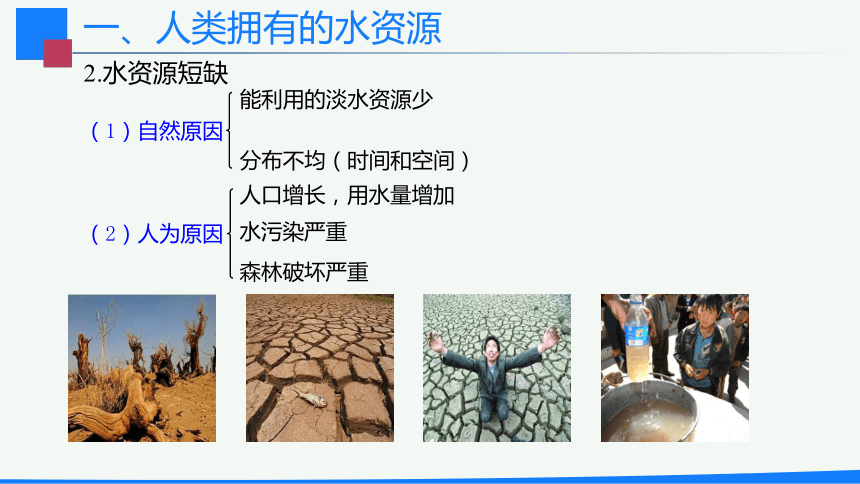 一、人类拥有的水资源

2.水资源短缺

（1）自然原因
能利用的淡水资源少
分布不均（时间和空间）

（2）人为原因
人口增长，用水量增加
水污染严重
森林破坏严重